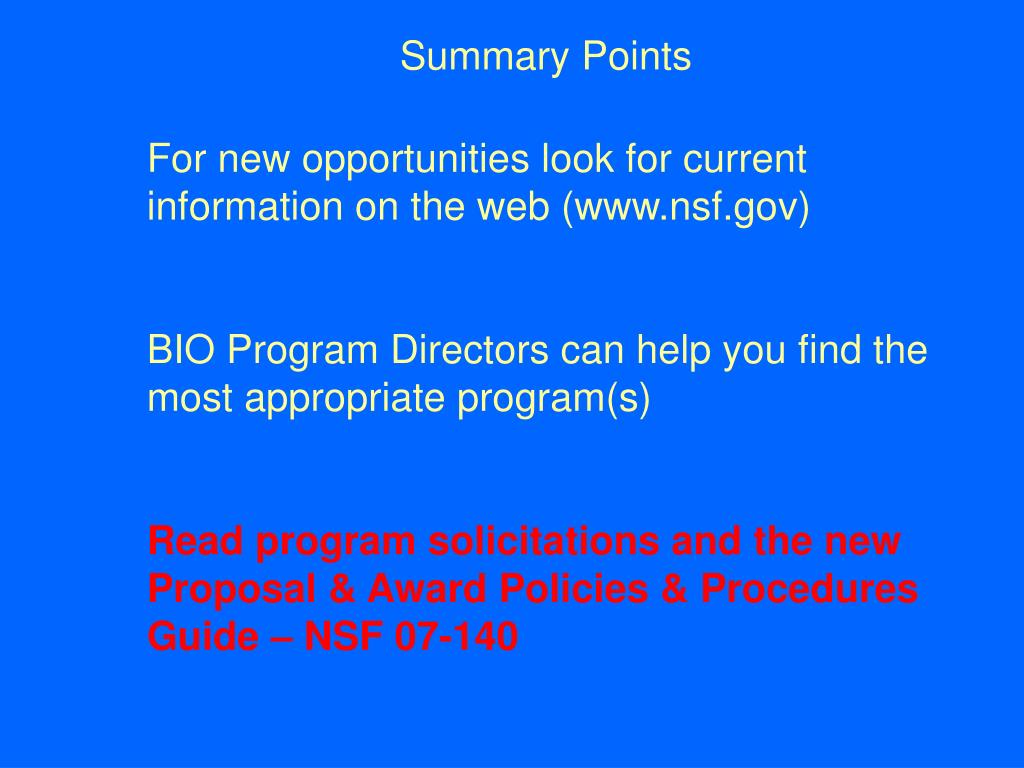 Summary Points

For new opportunities look for current information on the web (www.nsf.gov)

BIO Program Directors can help you find the most appropriate program(s)

Read program solicitations and the new Proposal & Award Policies & Procedures Guide – NSF 07-140